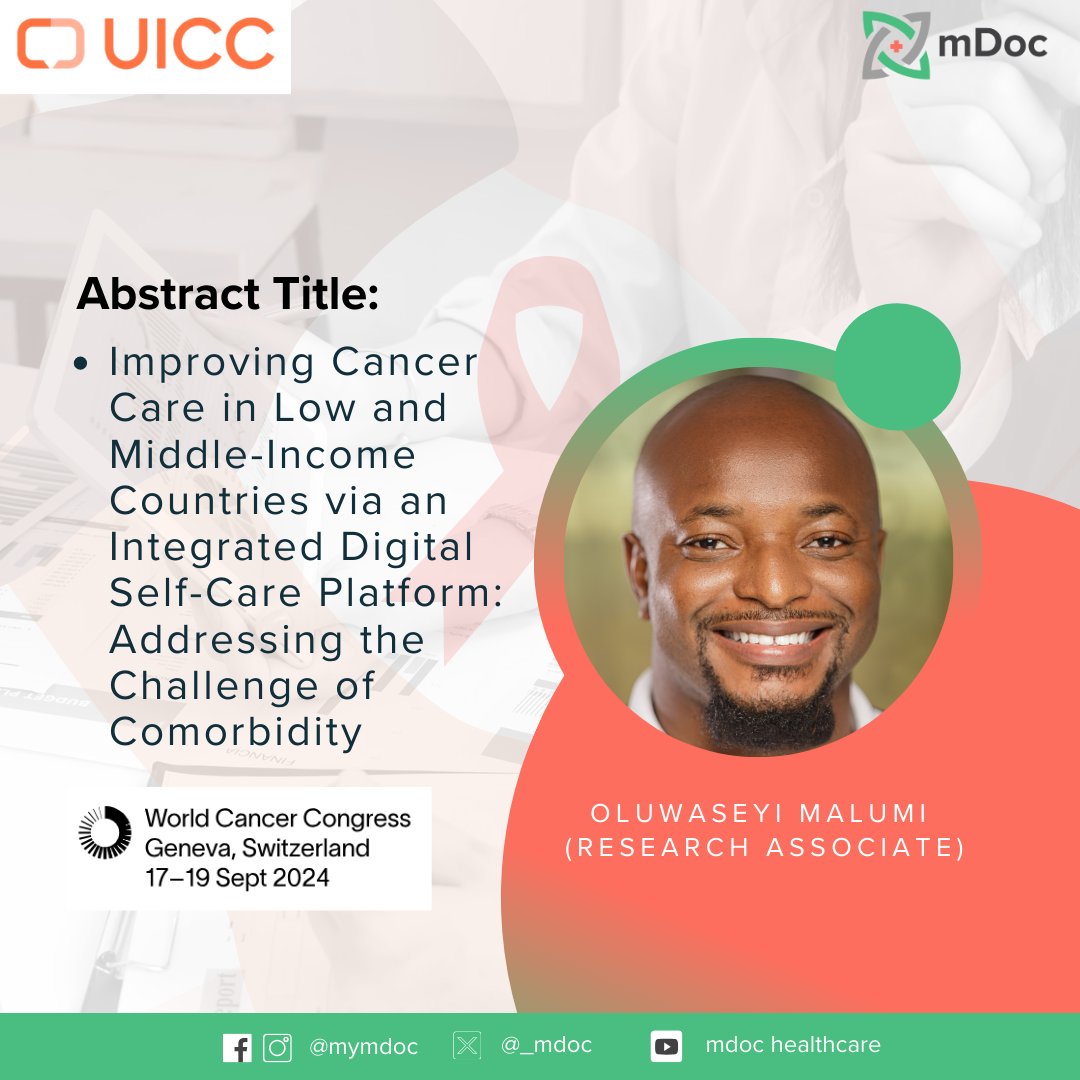 UICC

mDoc

Abstract Title:

• Improving Cancer Care in Low and Middle-Income Countries via an Integrated Digital Self-Care Platform: Addressing the Challenge of Comorbidity

World Cancer Congress
Geneva, Switzerland
17–19 Sept 2024

OLUWASEYI MALUMI
(RESEARCH ASSOCIATE)

@mymdoc @_mdoc mdoc healthcare